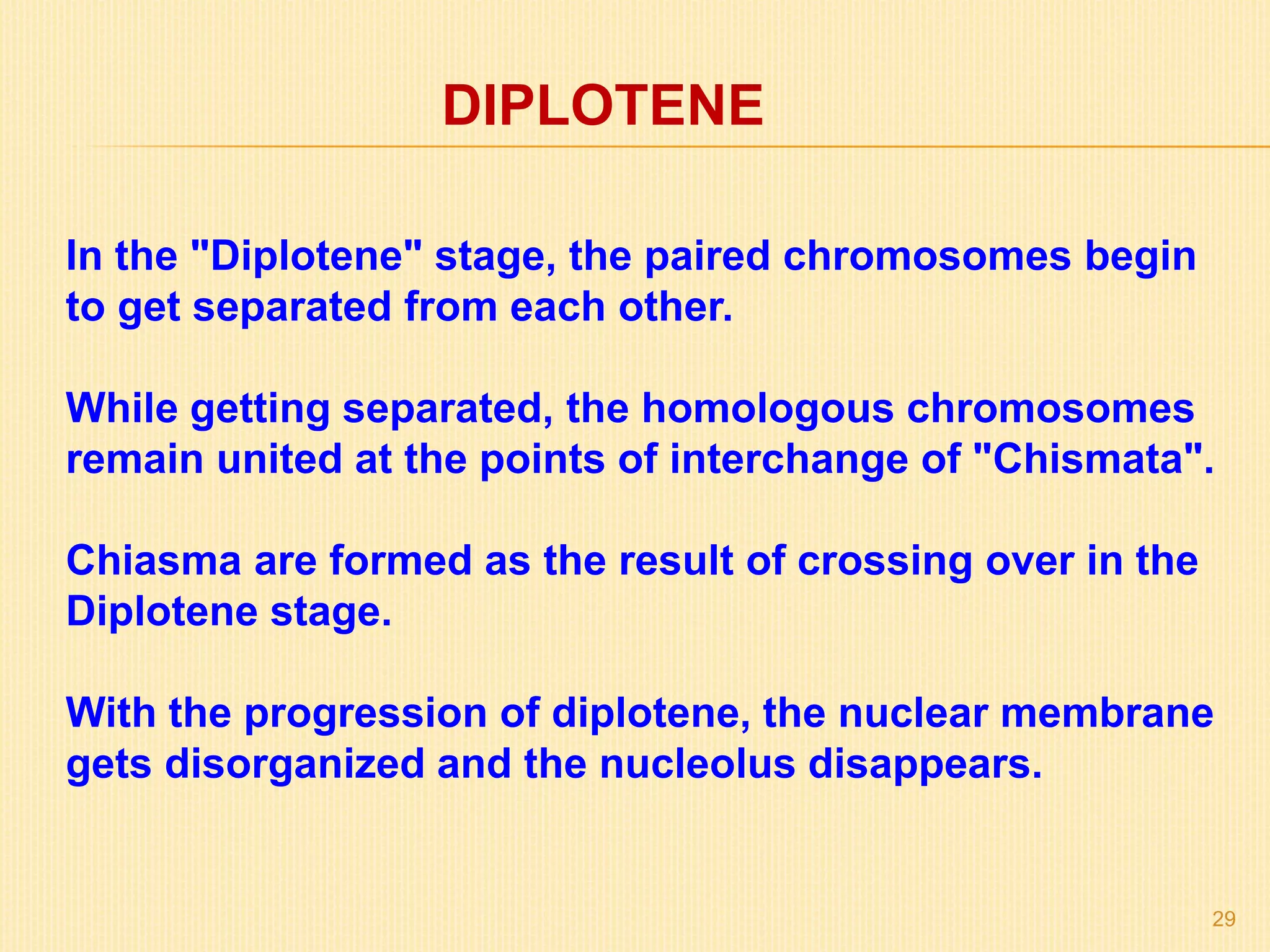 DIPLOTENE

In the "Diplotene" stage, the paired chromosomes begin to get separated from each other.

While getting separated, the homologous chromosomes remain united at the points of interchange of "Chismata".

Chiasma are formed as the result of crossing over in the Diplotene stage.

With the progression of diplotene, the nuclear membrane gets disorganized and the nucleolus disappears.

29